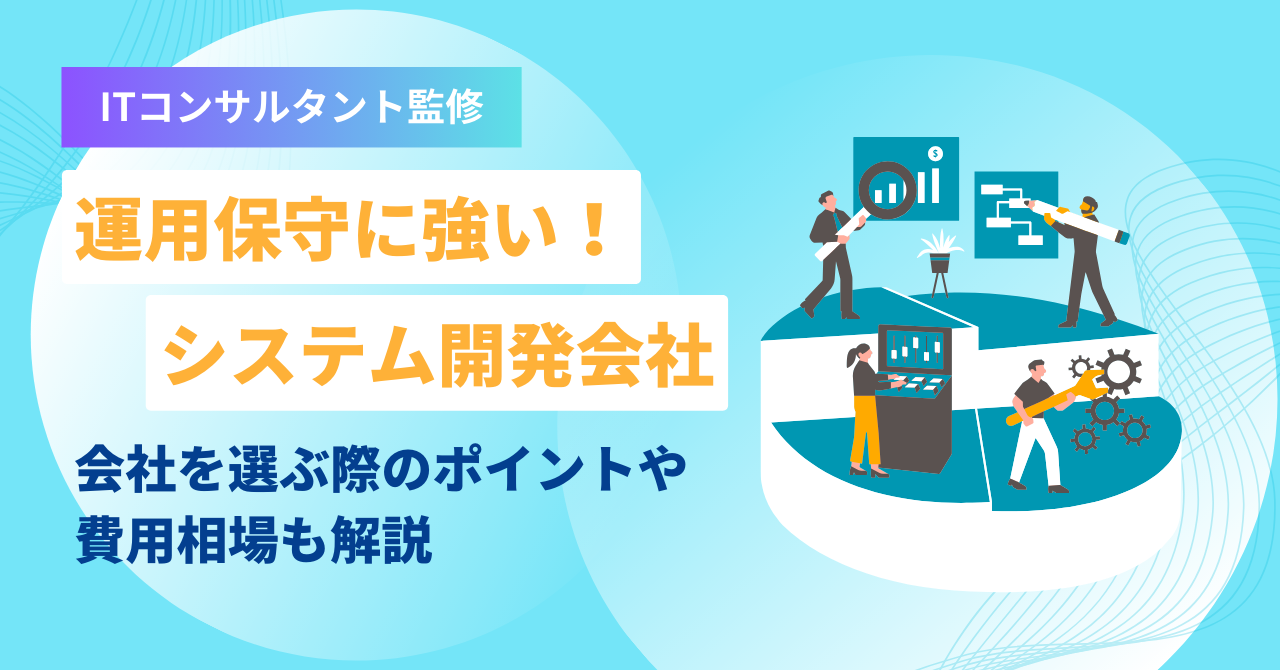 ITコンサルタント監修

運用保守に強い！

システム開発会社

会社を選ぶ際のポイントや費用相場も解説

$